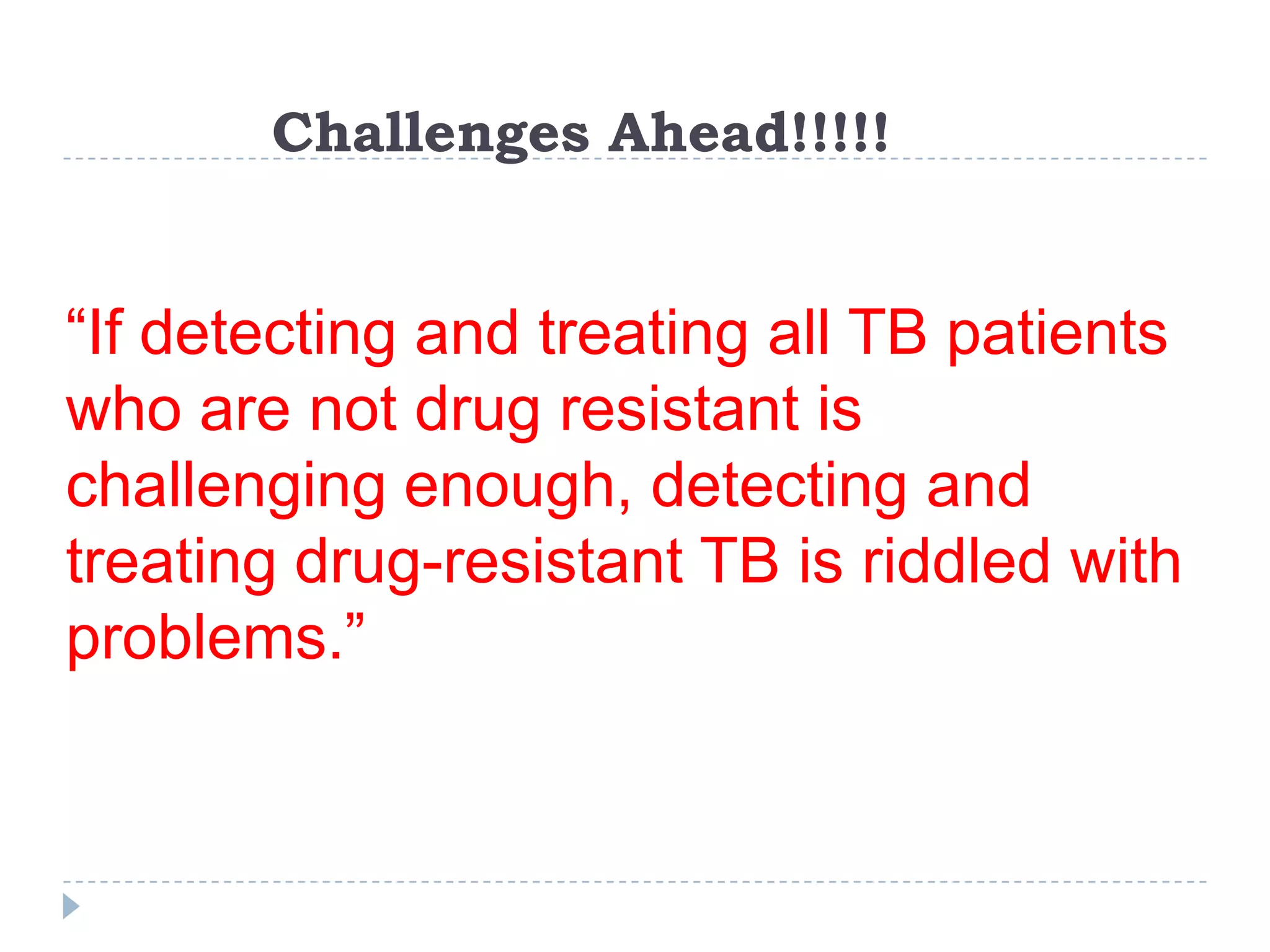 Challenges Ahead!!!!!

“If detecting and treating all TB patients who are not drug resistant is challenging enough, detecting and treating drug-resistant TB is riddled with problems.”